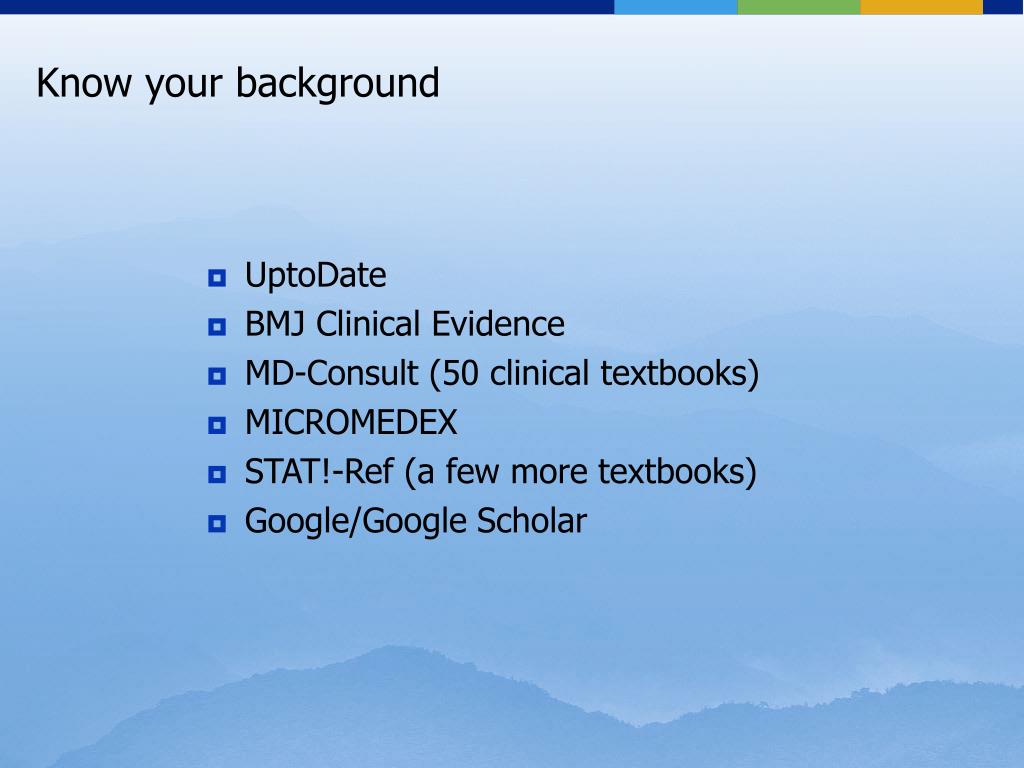 Know your background

- UptoDate
- BMJ Clinical Evidence
- MD-Consult (50 clinical textbooks)
- MICROMEDEX
- STAT!-Ref (a few more textbooks)
- Google/Google Scholar